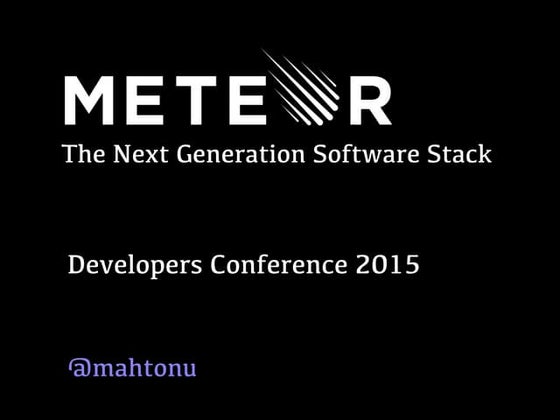 METEOR
The Next Generation Software Stack

Developers Conference 2015

@mahtonu